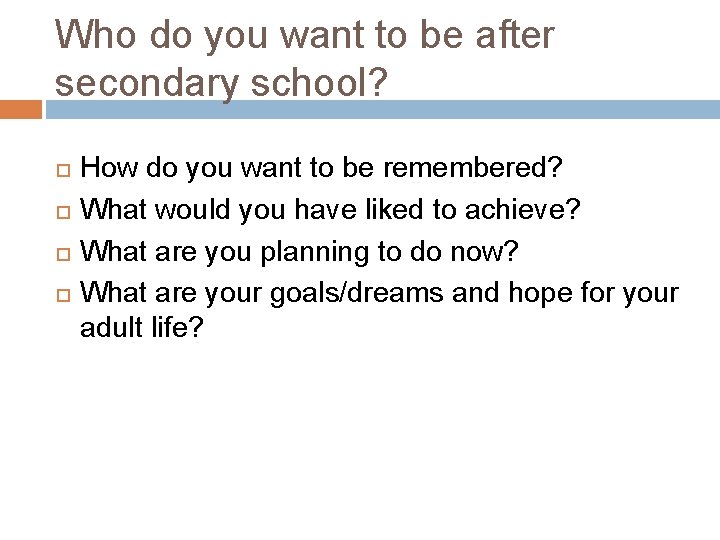 Who do you want to be after secondary school?

How do you want to be remembered?
What would you have liked to achieve?
What are you planning to do now?
What are your goals/dreams and hope for your adult life?